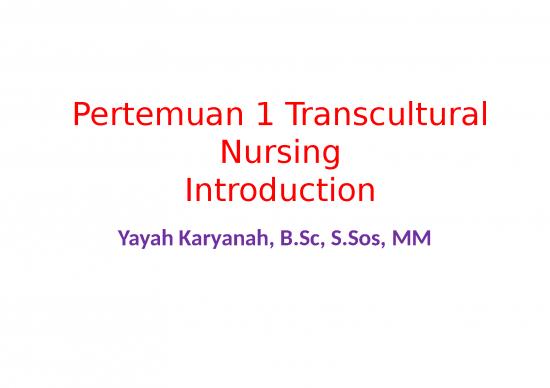 Pertemuan 1 Transcultural Nursing
Introduction

Yayah Karyanah, B.Sc, S.Sos, MM